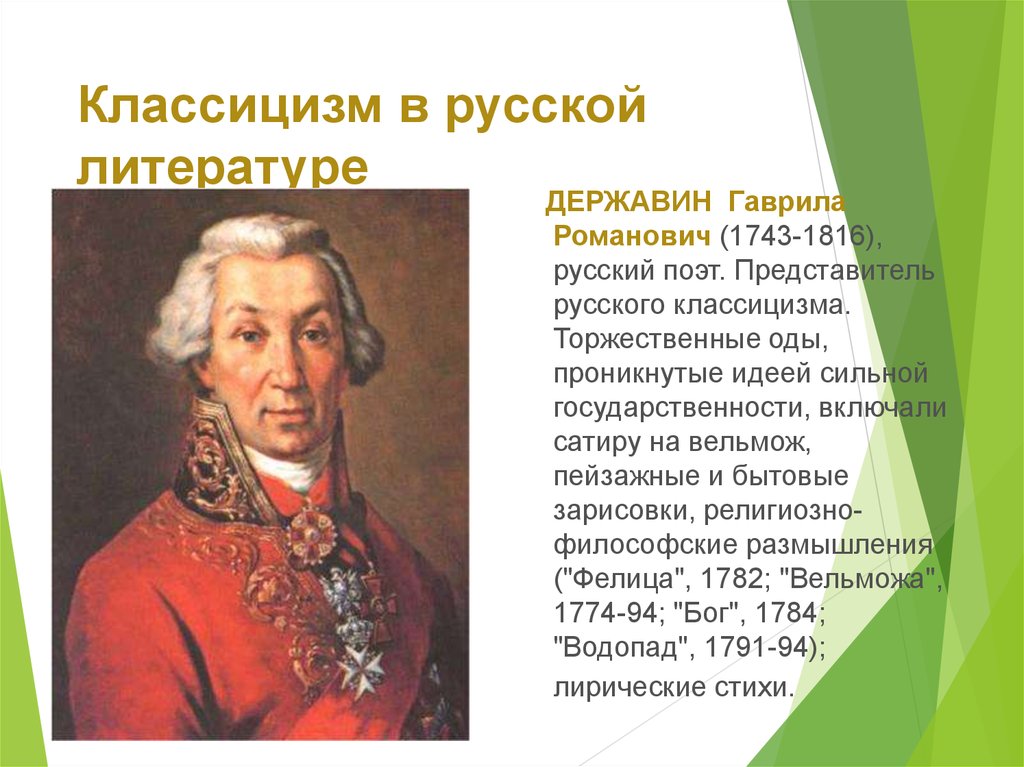 Классицизм в русской литературе

ДЕРЖАВИН Гаврила Романович (1743-1816), русский поэт. Представитель русского классицизма. Торжественные оды, проникнутые идеей сильной государственности, включали сатиру на вельмож, пейзажные и бытовые зарисовки, религиозно-философские размышления ("Фелица", 1782; "Вельможа", 1774-94; "Бог", 1784; "Водопад", 1791-94); лирические стихи.